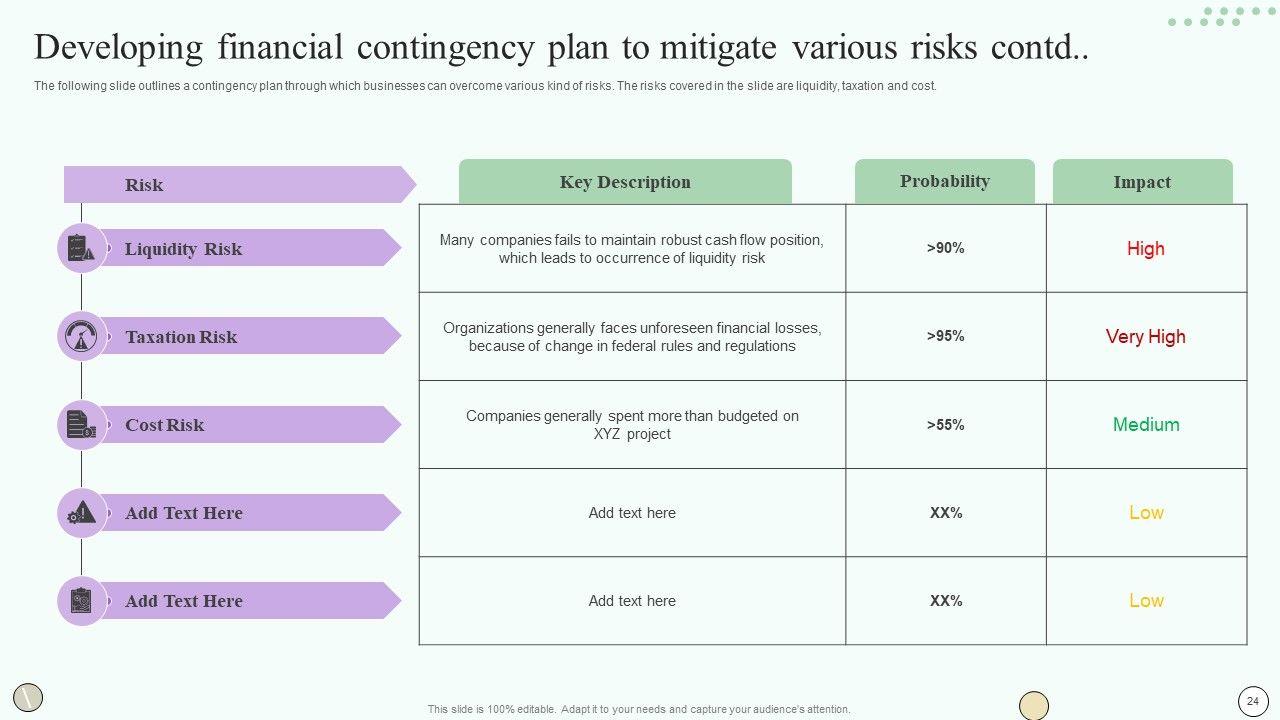 Developing financial contingency plan to mitigate various risks contd..

The following slide outlines a contingency plan through which businesses can overcome various kind of risks. The risks covered in the slide are liquidity, taxation and cost.

| Risk | Key Description | Probability | Impact |
|---|---|---|---|
| Liquidity Risk | Many companies fails to maintain robust cash flow position, which leads to occurrence of liquidity risk | >90% | High |
| Taxation Risk | Organizations generally faces unforeseen financial losses, because of change in federal rules and regulations | >95% | Very High |
| Cost Risk | Companies generally spent more than budgeted on XYZ project | >55% | Medium |
| Add Text Here | Add text here | XX% | Low |
| Add Text Here | Add text here | XX% | Low |

This slide is 100% editable. Adapt it to your needs and capture your audience's attention.

24